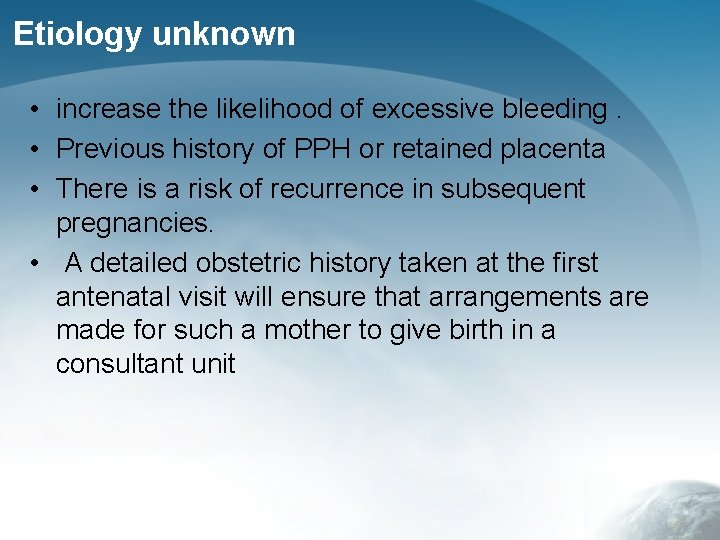 Etiology unknown

• increase the likelihood of excessive bleeding .
• Previous history of PPH or retained placenta
• There is a risk of recurrence in subsequent pregnancies.
• A detailed obstetric history taken at the first antenatal visit will ensure that arrangements are made for such a mother to give birth in a consultant unit